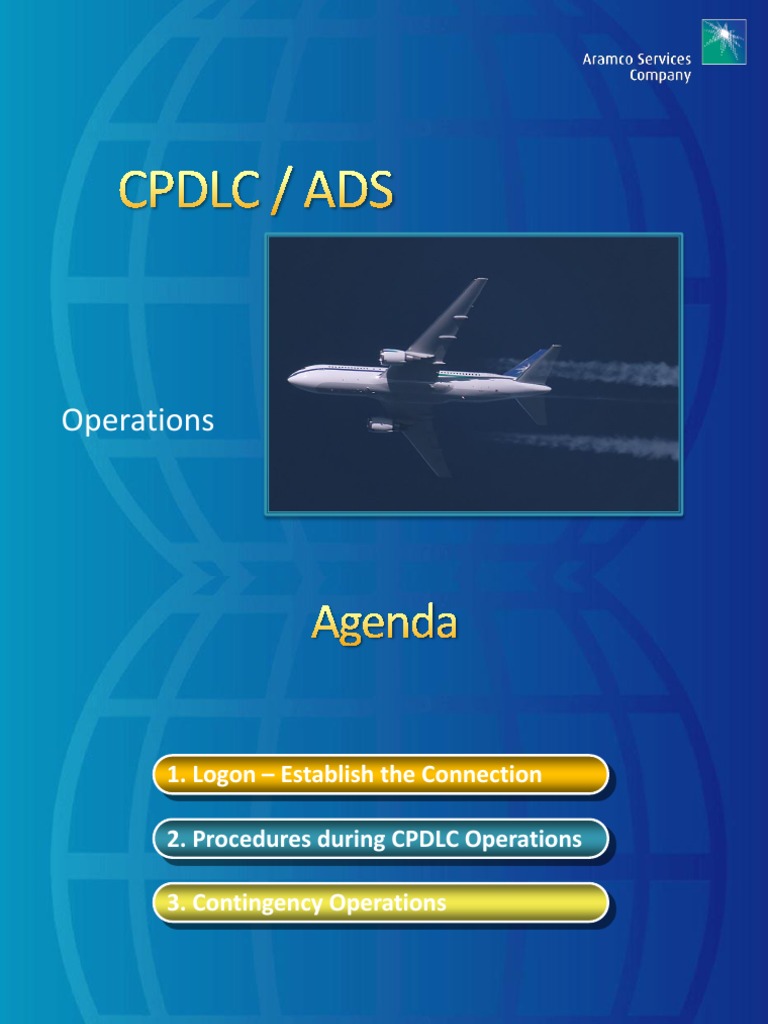 Aramco Services Company

CPDLC / ADS

Operations

Agenda

1. Logon – Establish the Connection

2. Procedures during CPDLC Operations

3. Contingency Operations